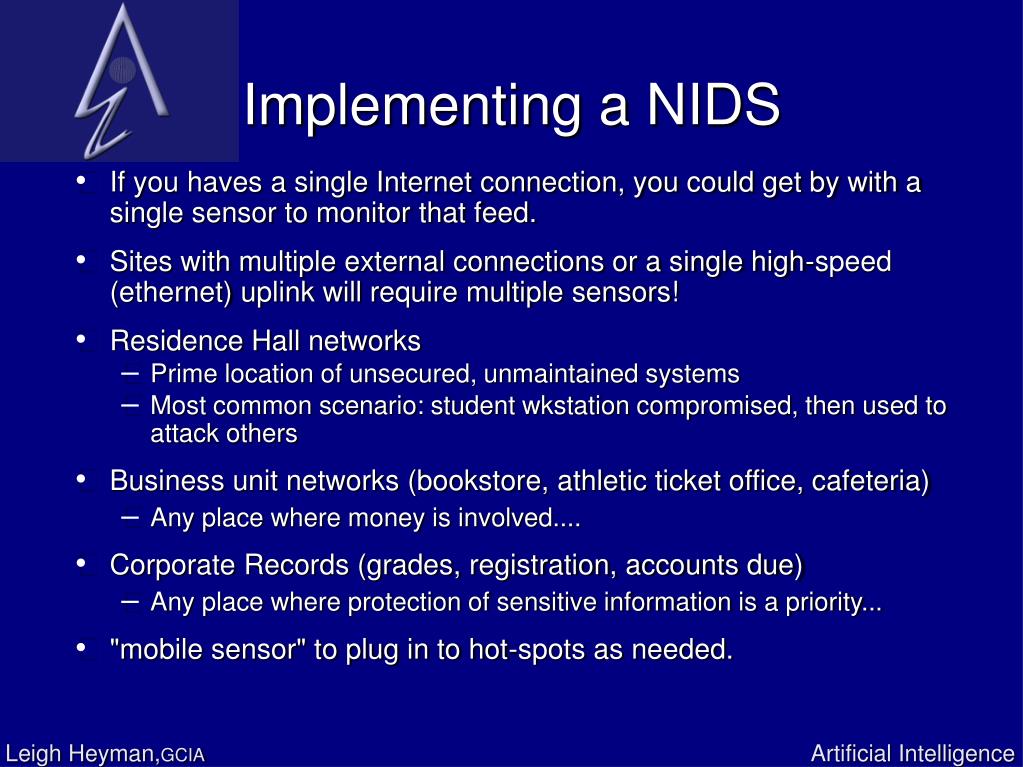 Implementing a NIDS

• If you haves a single Internet connection, you could get by with a single sensor to monitor that feed.

• Sites with multiple external connections or a single high-speed (ethernet) uplink will require multiple sensors!

• Residence Hall networks
– Prime location of unsecured, unmaintained systems
– Most common scenario: student wkstation compromised, then used to attack others

• Business unit networks (bookstore, athletic ticket office, cafeteria)
– Any place where money is involved....

• Corporate Records (grades, registration, accounts due)
– Any place where protection of sensitive information is a priority...

• "mobile sensor" to plug in to hot-spots as needed.

Leigh Heyman,GCIA

Artificial Intelligence